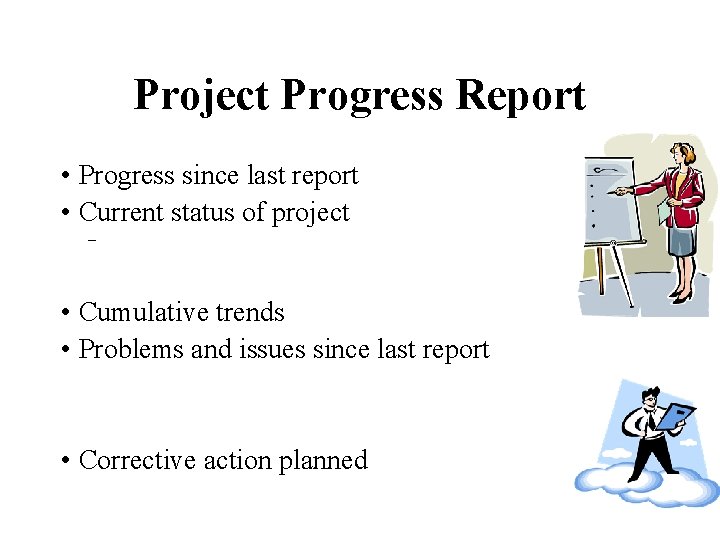 Project Progress Report

• Progress since last report
• Current status of project
–

• Cumulative trends
• Problems and issues since last report

• Corrective action planned